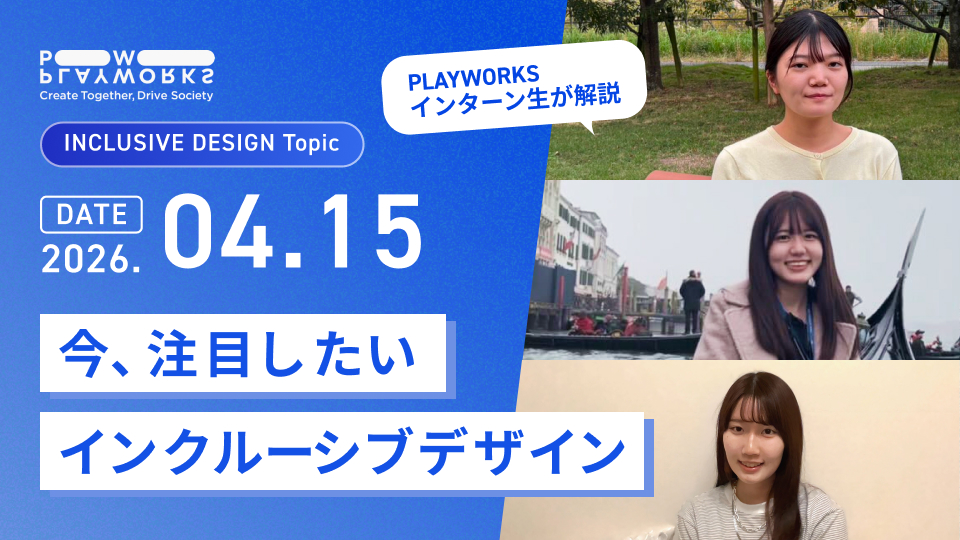 PLAYWORKS
Create Together, Drive Society

PLAYWORKS
インターン生が解説

INCLUSIVE DESIGN Topic

DATE
2026. 04.15

今、注目したい
インクルーシブデザイン